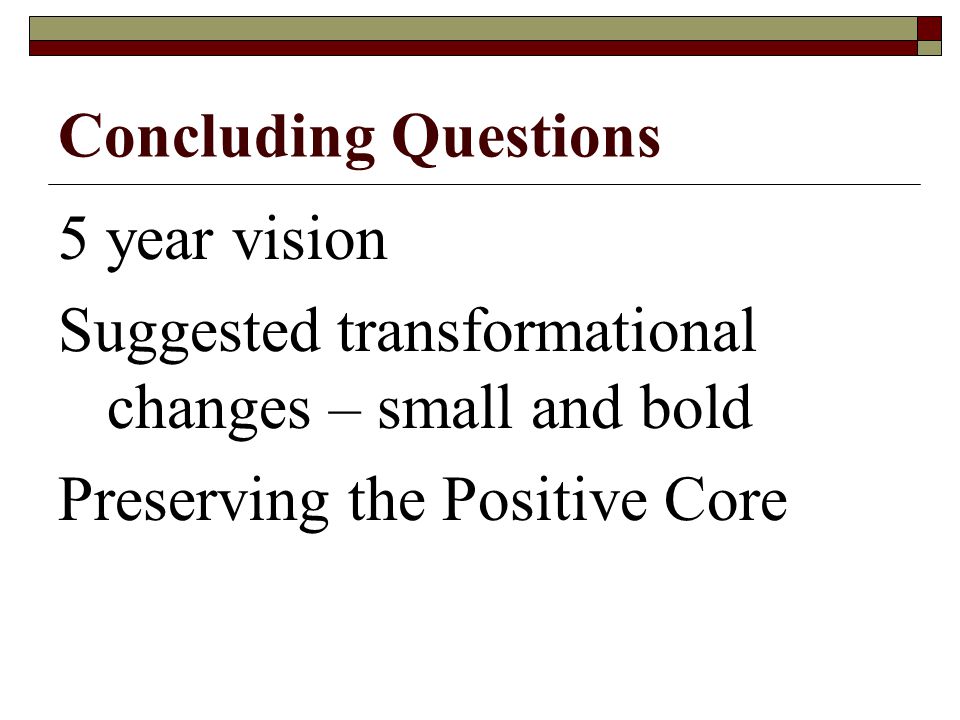 Concluding Questions

5 year vision

Suggested transformational changes – small and bold

Preserving the Positive Core